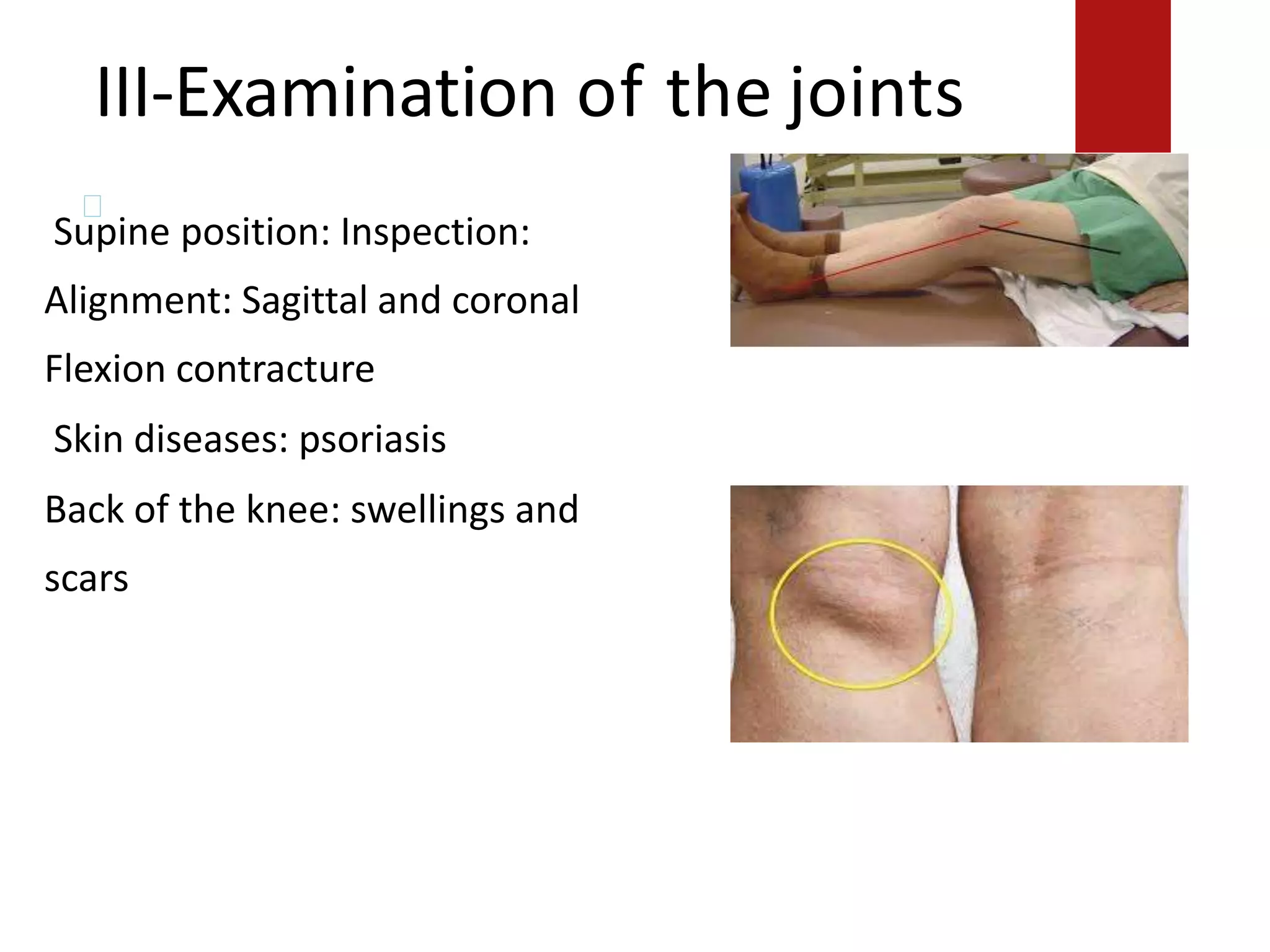 III-Examination of the joints

Supine position: Inspection:

Alignment: Sagittal and coronal

Flexion contracture

Skin diseases: psoriasis

Back of the knee: swellings and scars